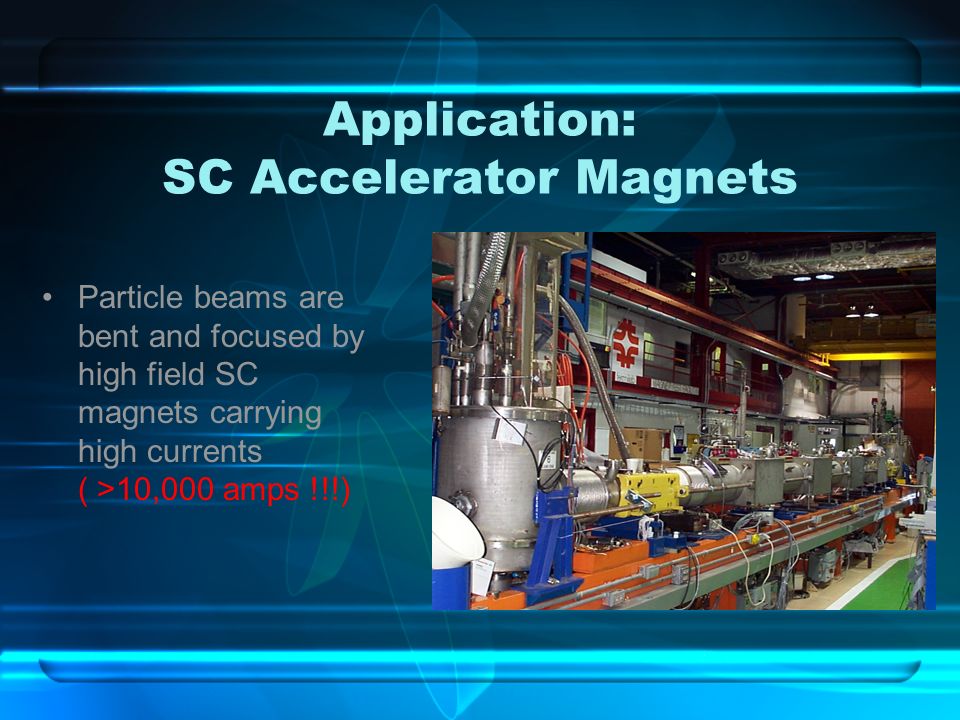 Application:
SC Accelerator Magnets

• Particle beams are bent and focused by high field SC magnets carrying high currents ( >10,000 amps !!!)